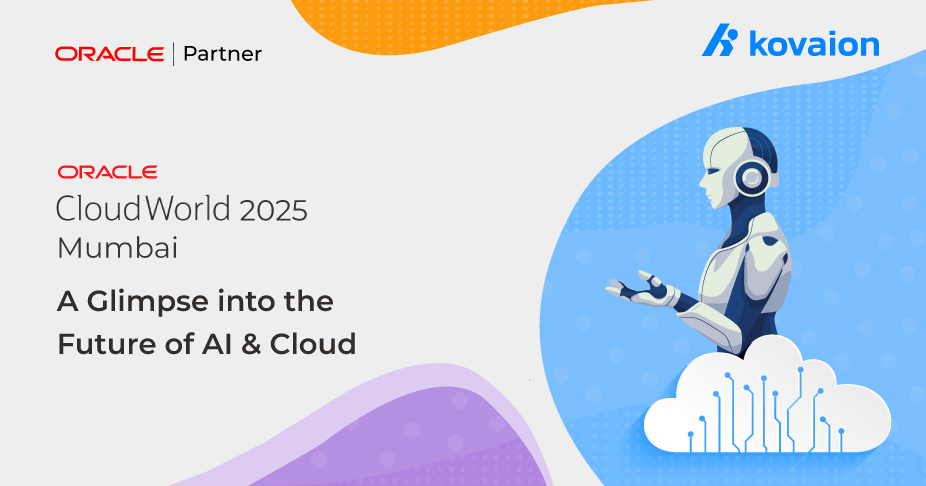 ORACLE | Partner

kovaion

ORACLE
CloudWorld 2025
Mumbai

A Glimpse into the Future of AI & Cloud